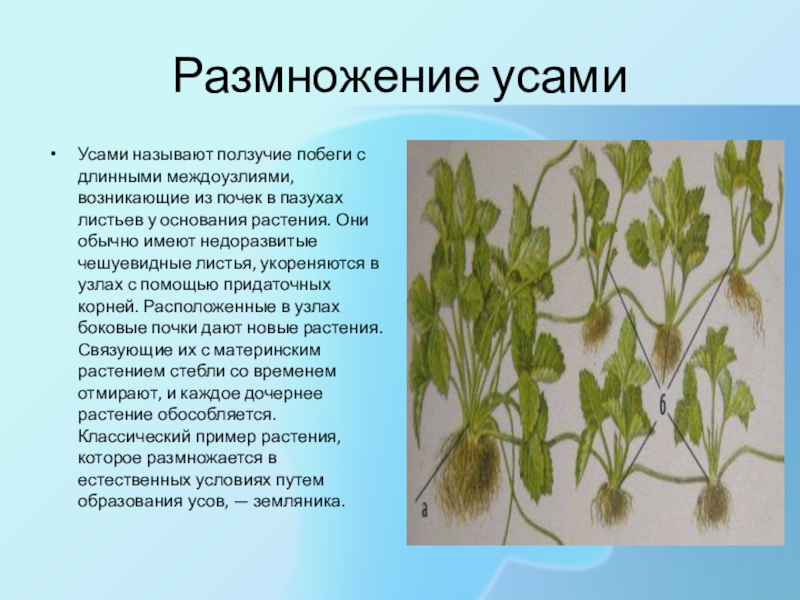 Размножение усами

• Усами называют ползучие побеги с длинными междоузлиями, возникающие из почек в пазухах листьев у основания растения. Они обычно имеют недоразвитые чешуевидные листья, укореняются в узлах с помощью придаточных корней. Расположенные в узлах боковые почки дают новые растения. Связующие их с материнским растением стебли со временем отмирают, и каждое дочернее растение обособляется. Классический пример растения, которое размножается в естественных условиях путем образования усов, — земляника.

а

б